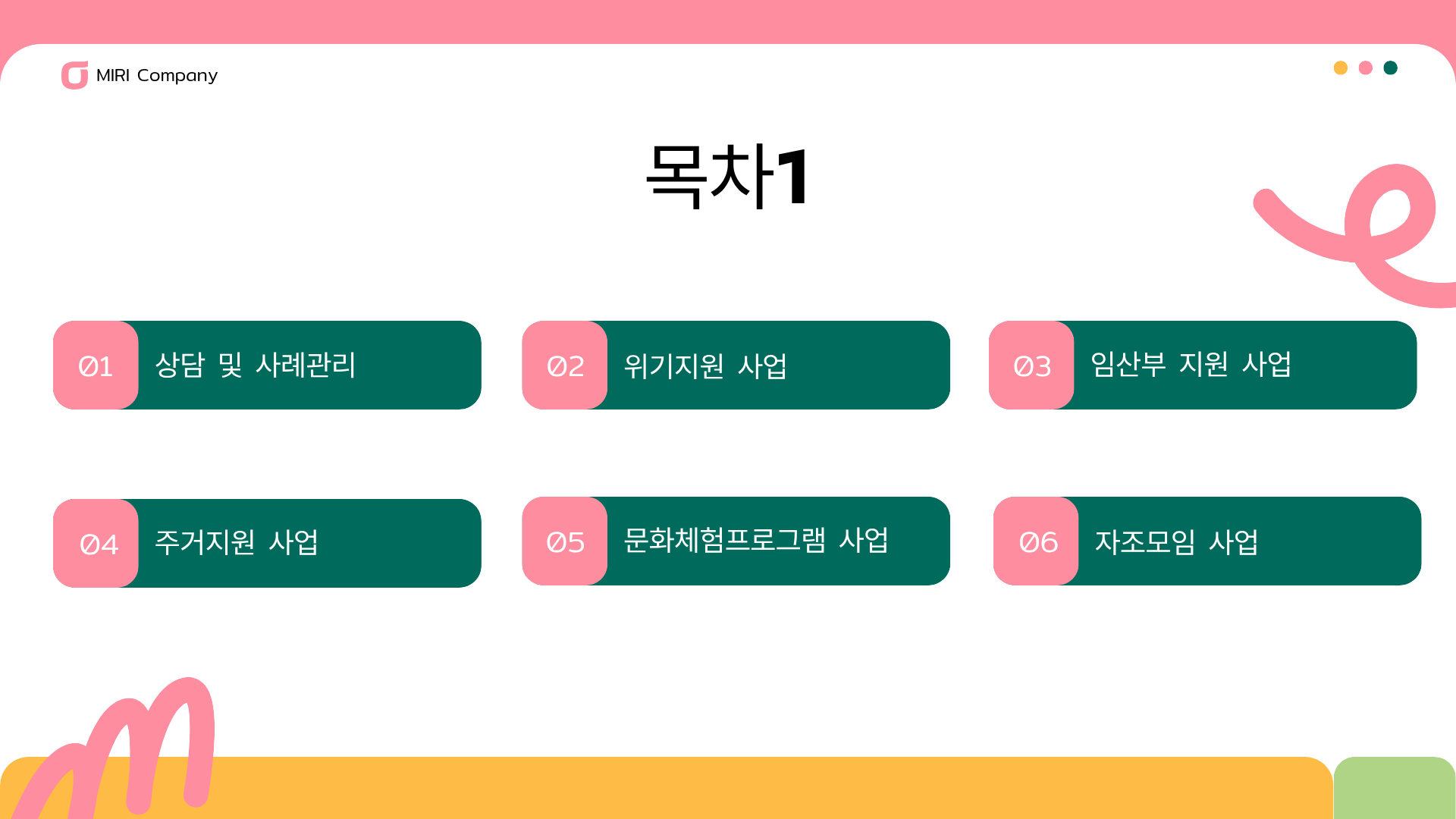 MIRI Company

목차1

01 상담 및 사례관리

02 위기지원 사업

03 임산부 지원 사업

04 주거지원 사업

05 문화체험프로그램 사업

06 자조모임 사업